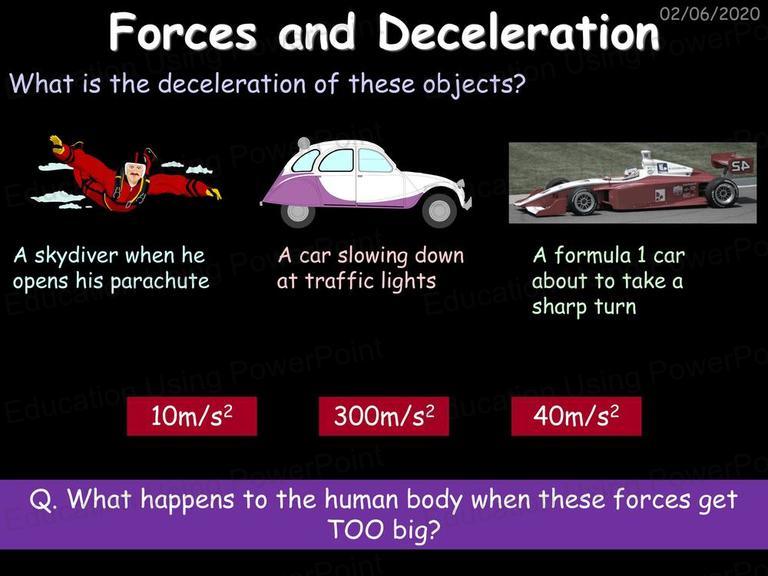 02/06/2020

Forces and Deceleration

What is the deceleration of these objects?

A skydiver when he opens his parachute

A car slowing down at traffic lights

A formula 1 car about to take a sharp turn

$10m/s^2$

$300m/s^2$

$40m/s^2$

Q. What happens to the human body when these forces get TOO big?

Education Using PowerPoint